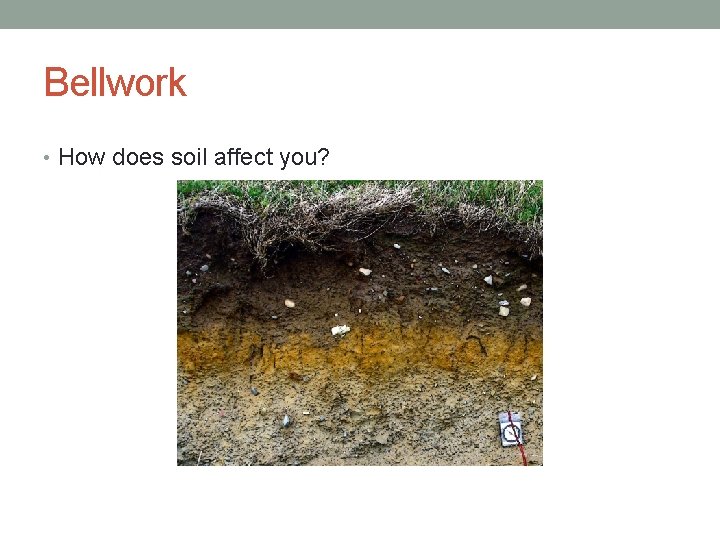 Bellwork

• How does soil affect you?